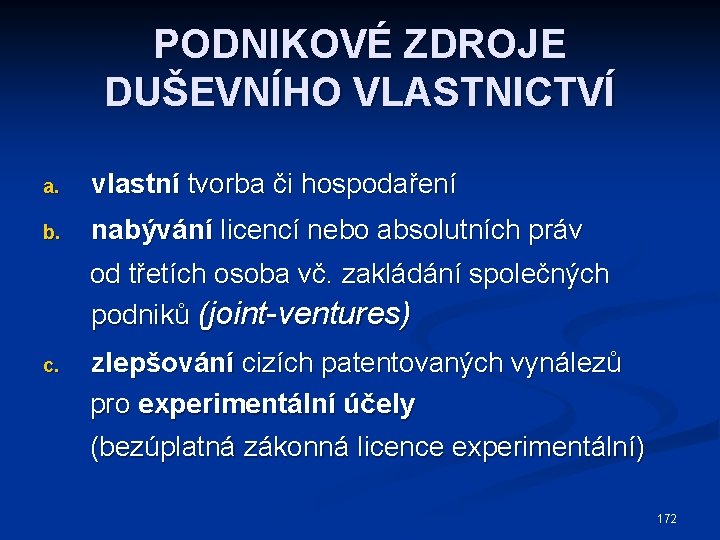 PODNIKOVÉ ZDROJE DUŠEVNÍHO VLASTNICTVÍ

a. vlastní tvorba či hospodaření

b. nabývání licencí nebo absolutních práv od třetích osoba vč. zakládání společných podniků (joint-ventures)

c. zlepšování cizích patentovaných vynálezů pro experimentální účely (bezúplatná zákonná licence experimentální)

172